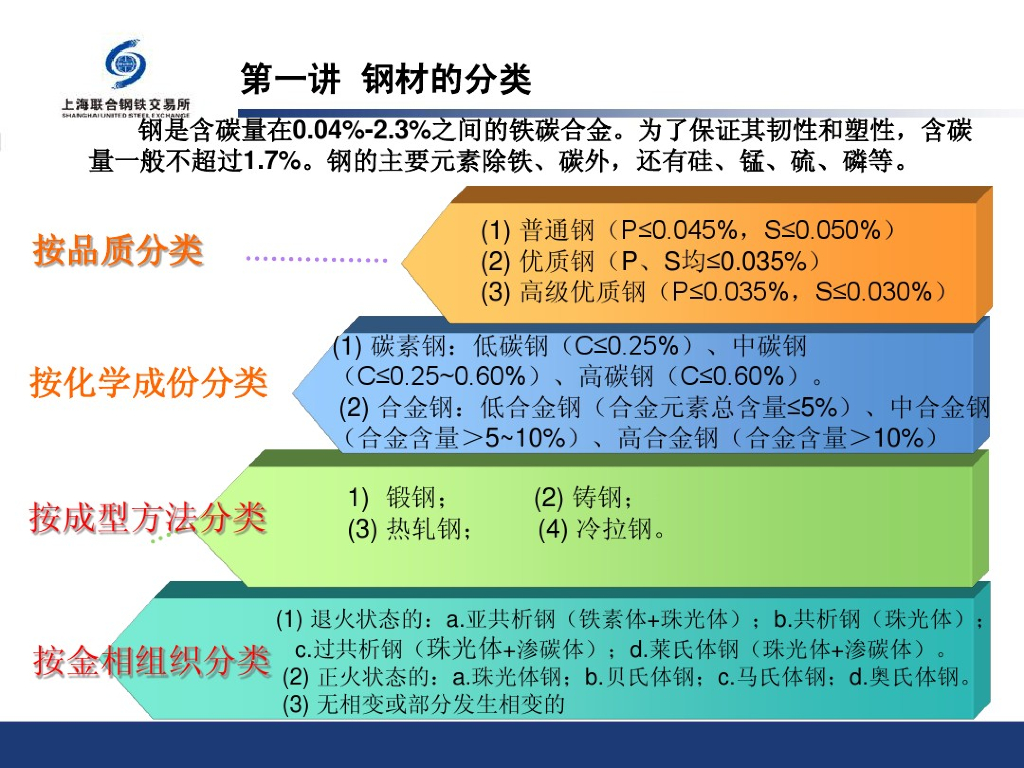 上海联合钢铁交易所
SHANGHAI UNITED STEEL EXCHANGE

第一讲 钢材的分类

钢是含碳量在0.04%-2.3%之间的铁碳合金。为了保证其韧性和塑性，含碳量一般不超过1.7%。钢的主要元素除铁、碳外，还有硅、锰、硫、磷等。

按品质分类

(1) 普通钢（P≤0.045%，S≤0.050%）
(2) 优质钢（P、S均≤0.035%）
(3) 高级优质钢（P≤0.035%，S≤0.030%）

按化学成份分类

(1) 碳素钢：低碳钢（C≤0.25%）、中碳钢（C≤0.25~0.60%）、高碳钢（C≤0.60%）。
(2) 合金钢：低合金钢（合金元素总含量≤5%）、中合金钢（合金含量＞5~10%）、高合金钢（合金含量＞10%）

按成型方法分类

1) 锻钢； (2) 铸钢；
(3) 热轧钢； (4) 冷拉钢。

按金相组织分类

(1) 退火状态的：a.亚共析钢（铁素体+珠光体）；b.共析钢（珠光体）；c.过共析钢（珠光体+渗碳体）；d.莱氏体钢（珠光体+渗碳体）。
(2) 正火状态的：a.珠光体钢；b.贝氏体钢；c.马氏体钢；d.奥氏体钢。
(3) 无相变或部分发生相变的